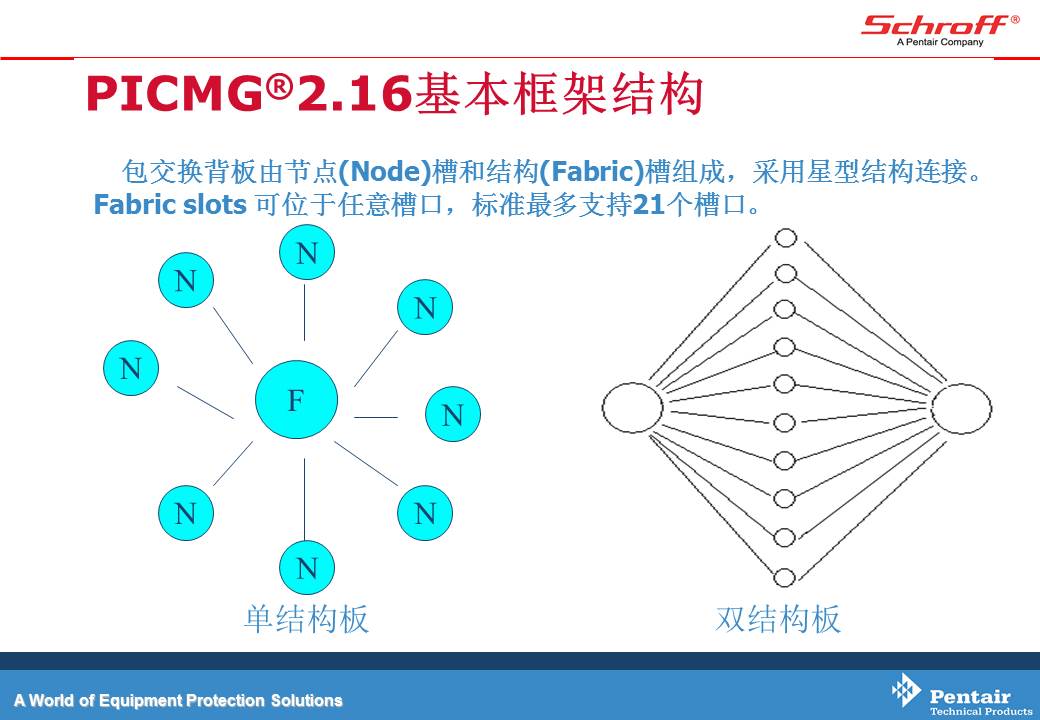 Schroff®
A Pentair Company

PICMG®2.16基本框架结构

包交换背板由节点(Node)槽和结构(Fabric)槽组成，采用星型结构连接。Fabric slots 可位于任意槽口，标准最多支持21个槽口。

N
N
N
N
F
N
N
N
N

单结构板

双结构板

A World of Equipment Protection Solutions

Pentair
Technical Products